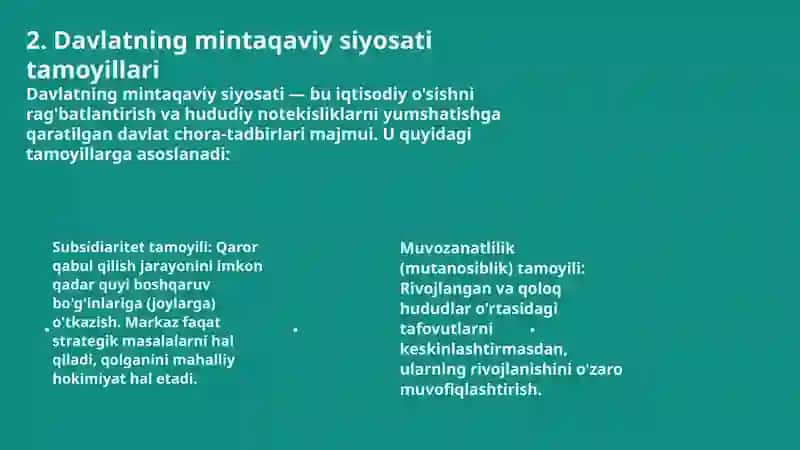 2. Davlatning mintaqaviy siyosati tamoyillari

Davlatning mintaqaviy siyosati — bu iqtisodiy o'sishni rag'batlantirish va hududiy notekisliklarni yumshatishga qaratilgan davlat chora-tadbirlari majmui. U quyidagi tamoyillarga asoslanadi:

Subsidiaritet tamoyili: Qaror qabul qilish jarayonini imkon qadar quyi boshqaruv bo'g'inlariga (joylarga) o'tkazish. Markaz faqat strategik masalalarni hal qiladi, qolganini mahalliy hokimiyat hal etadi.

Muvozanatlilik (mutanosiblik) tamoyili: Rivojlangan va qoloq hududlar o'rtasidagi tafovutlarni keskinlashtirmasdan, ularning rivojlanishini o'zaro muvofiqlashtirish.